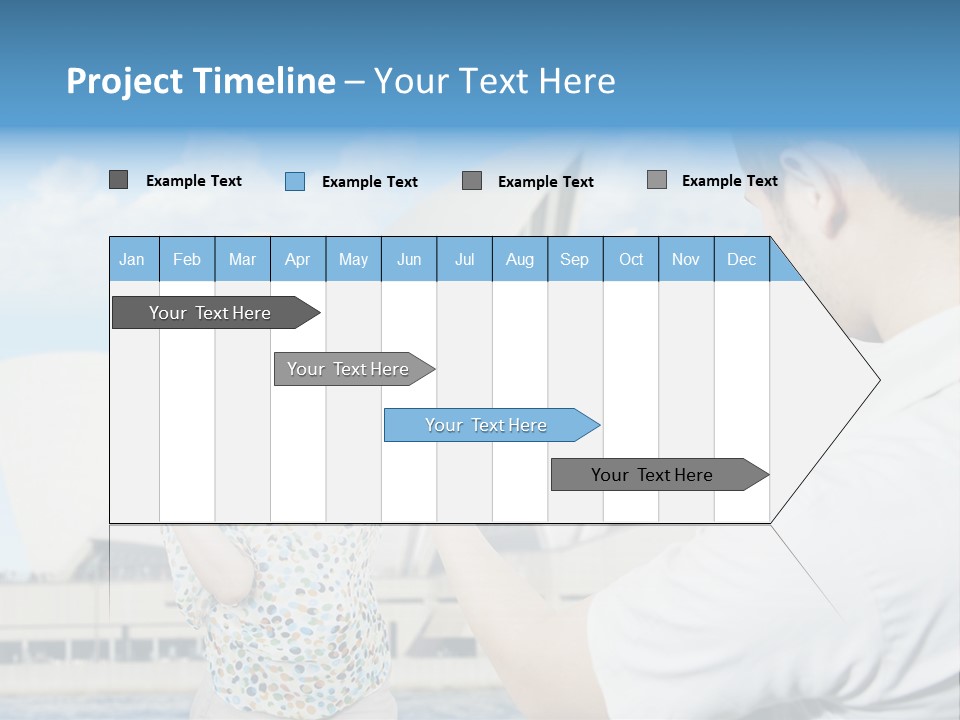 Project Timeline – Your Text Here

Example Text Example Text Example Text Example Text

| Jan | Feb | Mar | Apr | May | Jun | Jul | Aug | Sep | Oct | Nov | Dec |
|---|---|---|---|---|---|---|---|---|---|---|---|

Your Text Here

Your Text Here

Your Text Here

Your Text Here